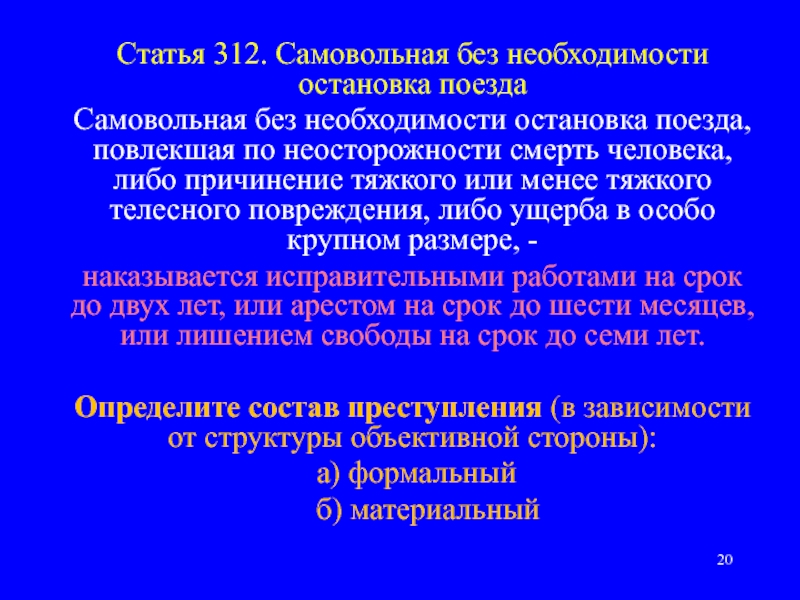 Статья 312. Самовольная без необходимости остановка поезда

Самовольная без необходимости остановка поезда, повлекшая по неосторожности смерть человека, либо причинение тяжкого или менее тяжкого телесного повреждения, либо ущерба в особо крупном размере, -

наказывается исправительными работами на срок до двух лет, или арестом на срок до шести месяцев, или лишением свободы на срок до семи лет.

Определите состав преступления (в зависимости от структуры объективной стороны):

а) формальный

б) материальный

20